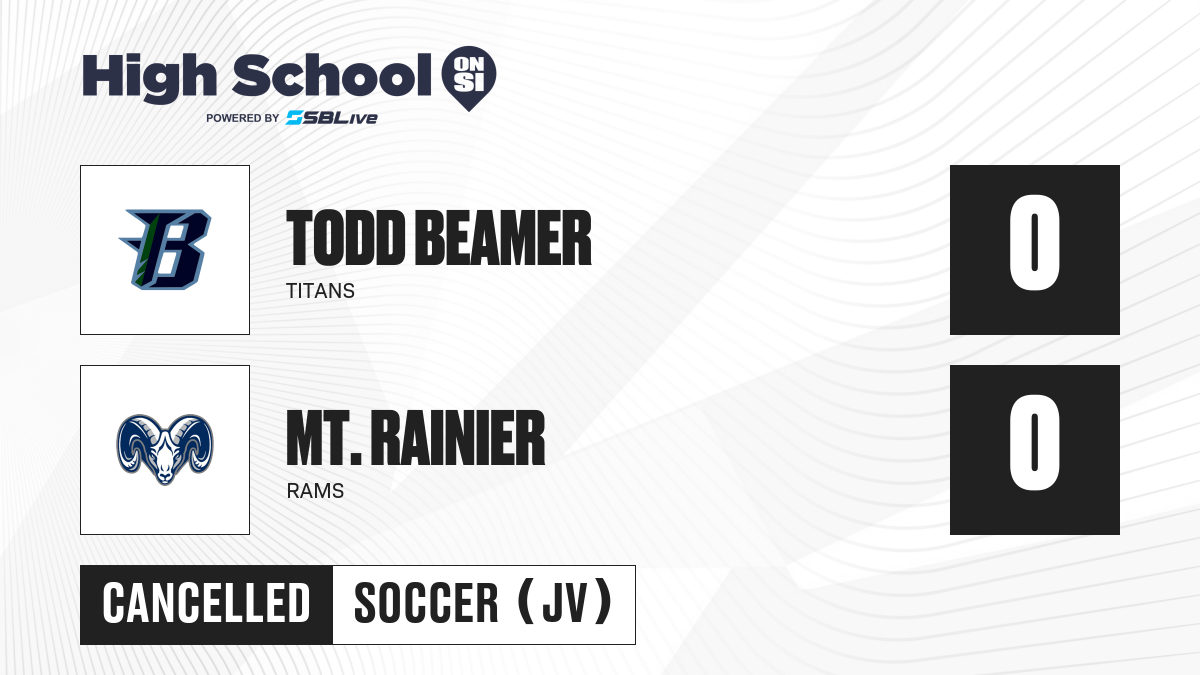 High School ON SI
POWERED BY SBLive

B

TODD BEAMER
TITANS

0

MT. RAINIER
RAMS

0

CANCELLED

SOCCER (JV)